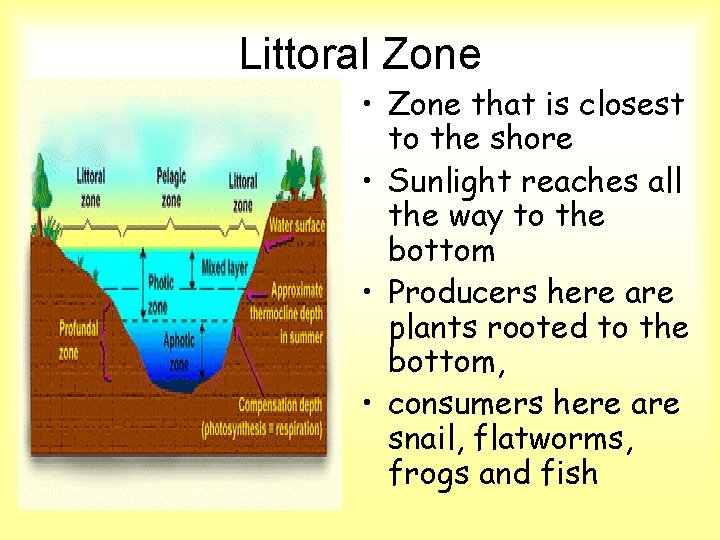 Littoral Zone

Littoral zone

Pelagic zone

Littoral zone

Water surface

Mixed layer

Photic zone

Approximate thermocline depth in summer

Profundal zone

Aphotic zone

Compensation depth (photosynthesis = respiration)

• Zone that is closest to the shore

• Sunlight reaches all the way to the bottom

• Producers here are plants rooted to the bottom,

• consumers here are snail, flatworms, frogs and fish